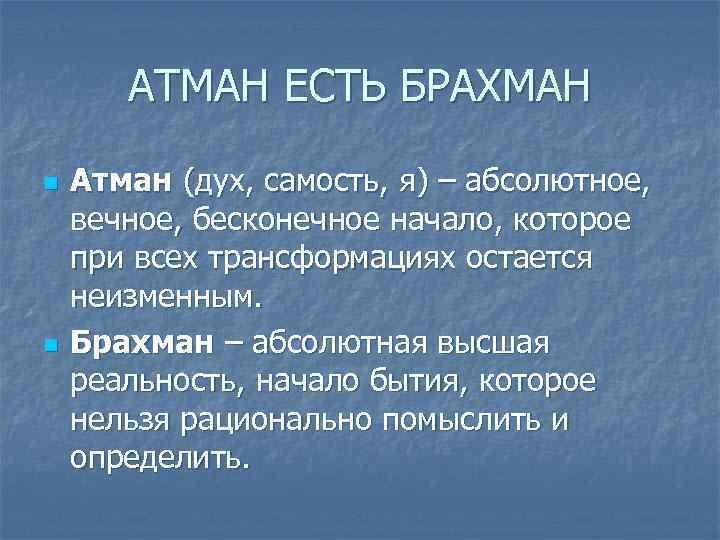 АТМАН ЕСТЬ БРАХМАН

Атман (дух, самость, я) – абсолютное, вечное, бесконечное начало, которое при всех трансформациях остается неизменным.

Брахман – абсолютная высшая реальность, начало бытия, которое нельзя рационально помыслить и определить.